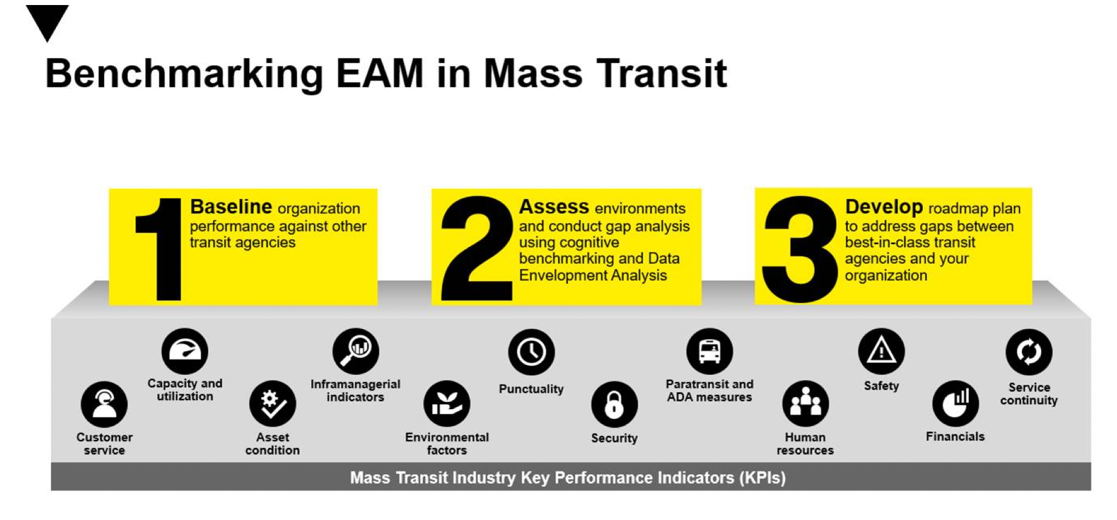 Benchmarking EAM in Mass Transit

1 Baseline organization performance against other transit agencies

2 Assess environments and conduct gap analysis using cognitive benchmarking and Data Envelopment Analysis

3 Develop roadmap plan to address gaps between best-in-class transit agencies and your organization

Customer service

Capacity and utilization

Asset condition

Inframanagerial indicators

Environmental factors

Punctuality

Security

Paratransit and ADA measures

Human resources

Safety

Financials

Service continuity

Mass Transit Industry Key Performance Indicators (KPIs)